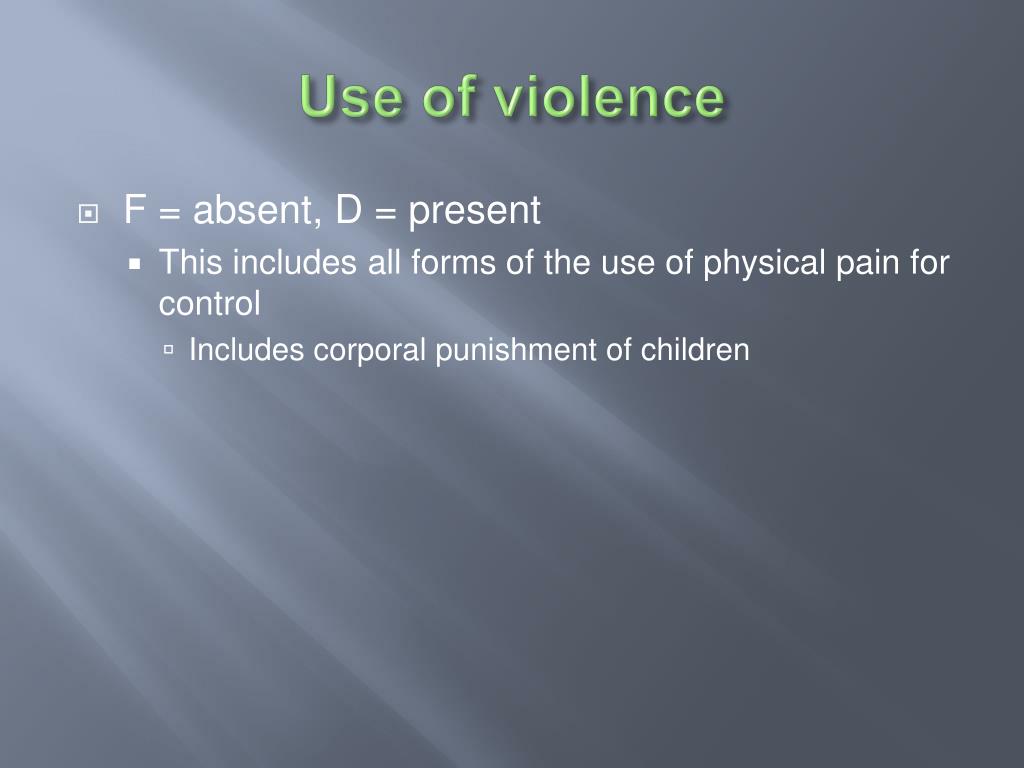 Use of violence

F = absent, D = present

This includes all forms of the use of physical pain for control

Includes corporal punishment of children